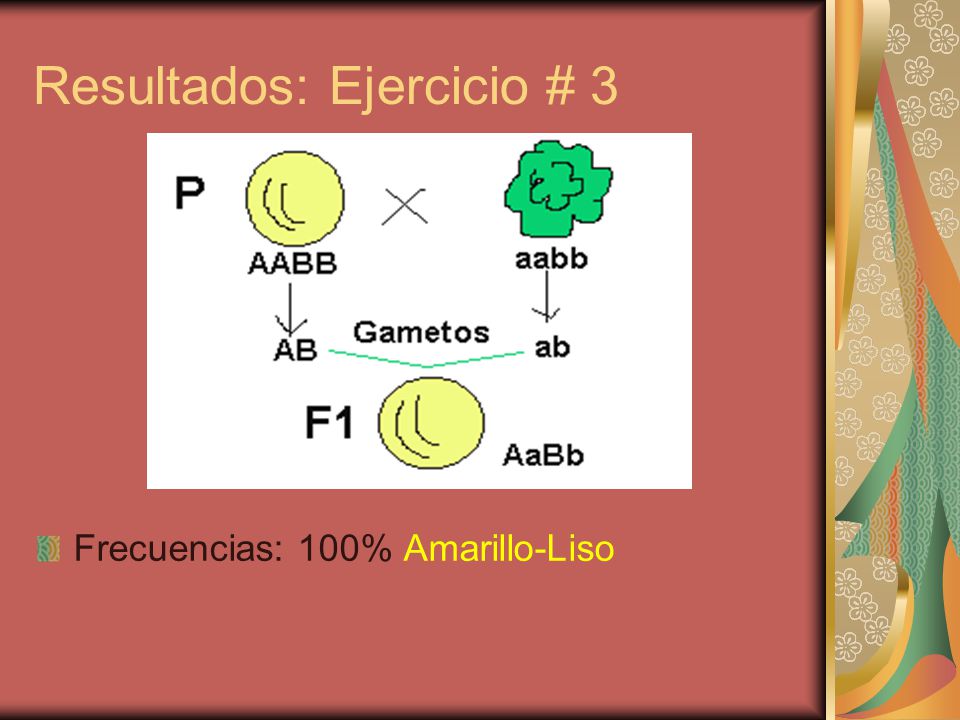 Resultados: Ejercicio # 3

P

AABB

aabb

AB

Gametos

ab

F1

AaBb

Frecuencias: 100% Amarillo-Liso